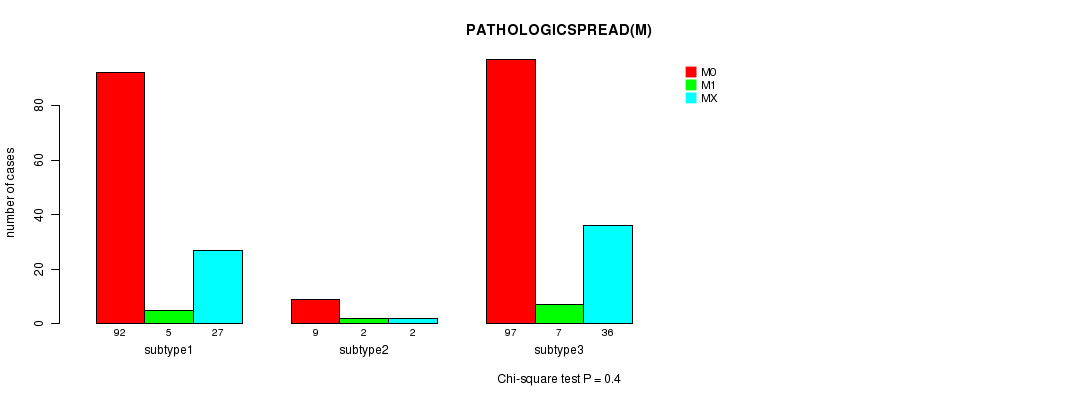 PATHOLOGICSPREAD(M)

M0
M1
MX

number of cases

0
20
40
60
80

92 5 27
subtype1

9 2 2
subtype2

97 7 36
subtype3

Chi-square test P = 0.4